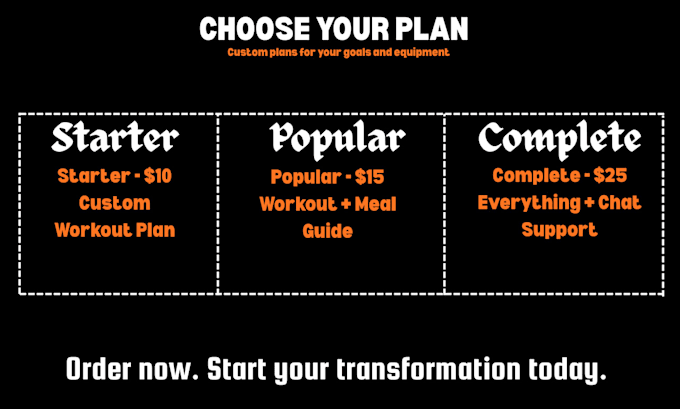 CHOOSE YOUR PLAN

Custom plans for your goals and equipment

Starter

Starter - $10 Custom Workout Plan

Popular

Popular - $15 Workout + Meal Guide

Complete

Complete - $25 Everything + Chat Support

Order now. Start your transformation today.